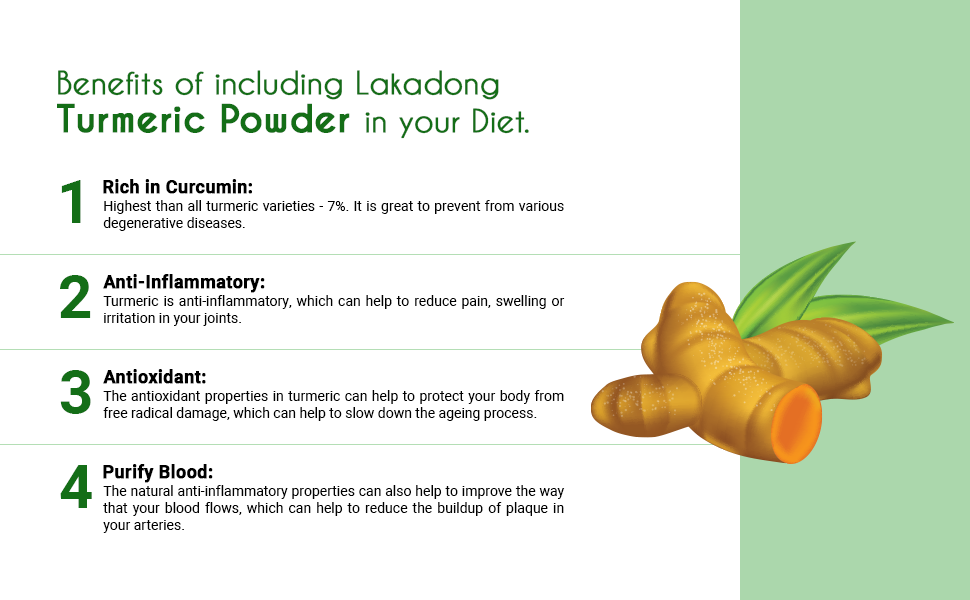 Benefits of including Lakadong
Turmeric Powder in your Diet.

1 Rich in Curcumin:
Highest than all turmeric varieties - 7%. It is great to prevent from various degenerative diseases.

2 Anti-Inflammatory:
Turmeric is anti-inflammatory, which can help to reduce pain, swelling or irritation in your joints.

3 Antioxidant:
The antioxidant properties in turmeric can help to protect your body from free radical damage, which can help to slow down the ageing process.

4 Purify Blood:
The natural anti-inflammatory properties can also help to improve the way that your blood flows, which can help to reduce the buildup of plaque in your arteries.